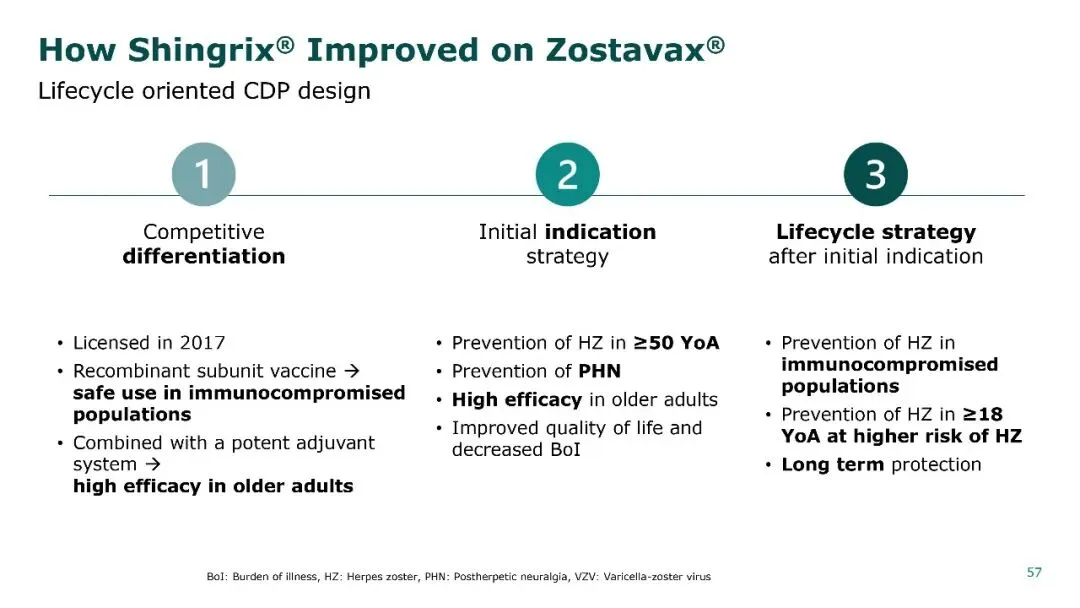 How Shingrix® Improved on Zostavax®

Lifecycle oriented CDP design

1

Competitive differentiation

• Licensed in 2017
• Recombinant subunit vaccine → safe use in immunocompromised populations
• Combined with a potent adjuvant system → high efficacy in older adults

2

Initial indication strategy

• Prevention of HZ in ≥50 YoA
• Prevention of PHN
• High efficacy in older adults
• Improved quality of life and decreased BoI

3

Lifecycle strategy after initial indication

• Prevention of HZ in immunocompromised populations
• Prevention of HZ in ≥18 YoA at higher risk of HZ
• Long term protection

BoI: Burden of illness, HZ: Herpes zoster, PHN: Postherpetic neuralgia, VZV: Varicella-zoster virus

57